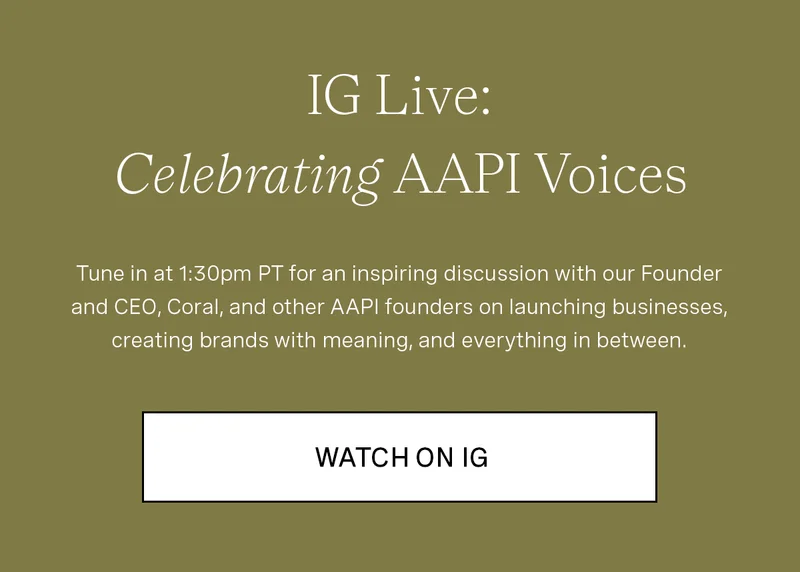 IG Live:
Celebrating AAPI Voices

Tune in at 1:30pm PT for an inspiring discussion with our Founder and CEO, Coral, and other AAPI founders on launching businesses, creating brands with meaning, and everything in between.

WATCH ON IG